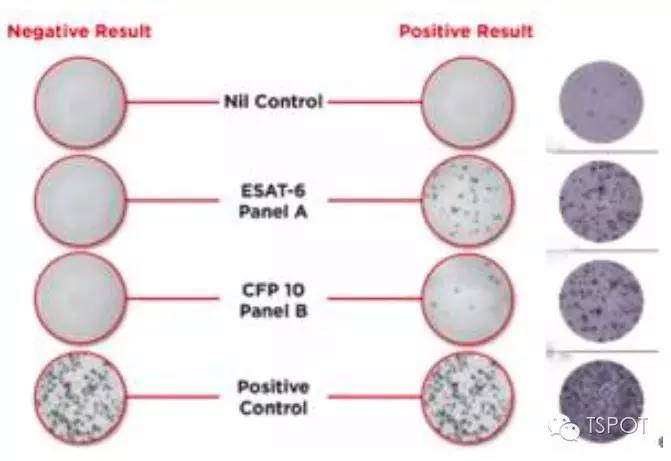 Negative Result

Positive Result

Nil Control

ESAT-6
Panel A

CFP 10
Panel B

Positive
Control

TSPOT